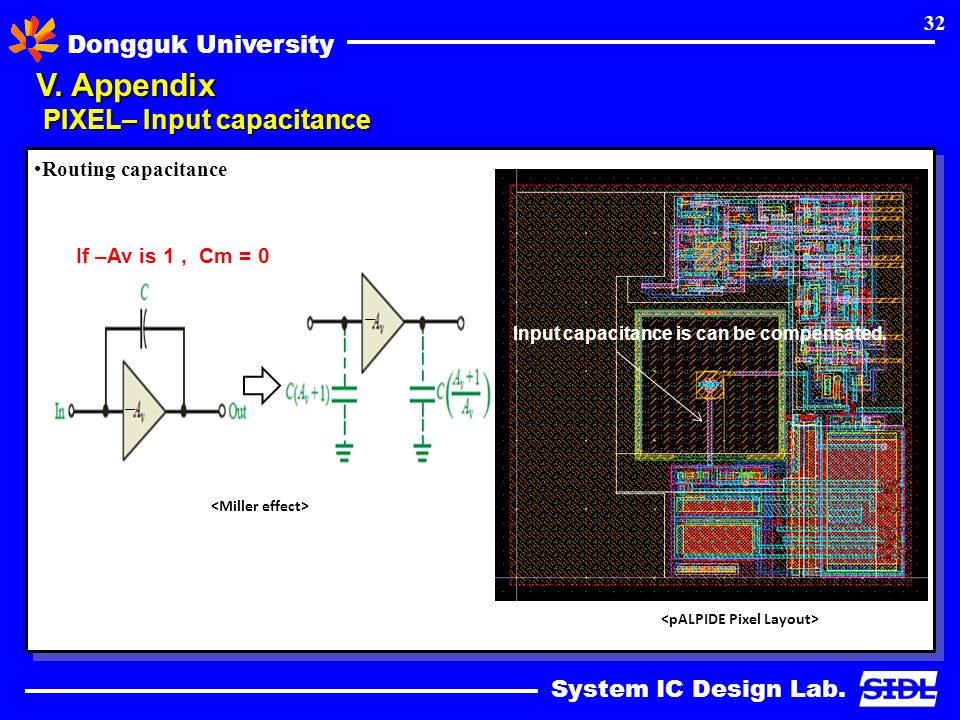 32

Dongguk University

V. Appendix

PIXEL– Input capacitance

•Routing capacitance

If –Av is 1 ,  Cm = 0

$C$

In $-A_v$ Out

$-A_v$

$C(A_v+1)$

$C\left(\frac{A_v+1}{A_v}\right)$

<Miller effect>

Input capacitance is can be compensated.

<pALPIDE Pixel Layout>

System IC Design Lab.

SIDL